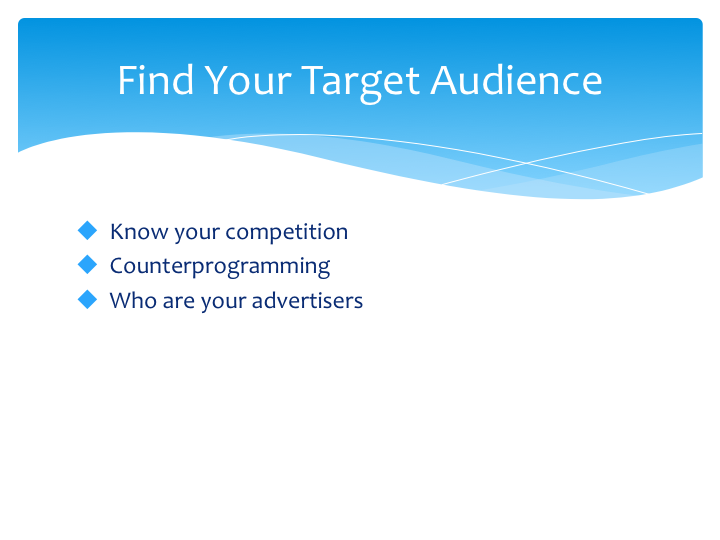 Find Your Target Audience

Know your competition
Counterprogramming
Who are your advertisers